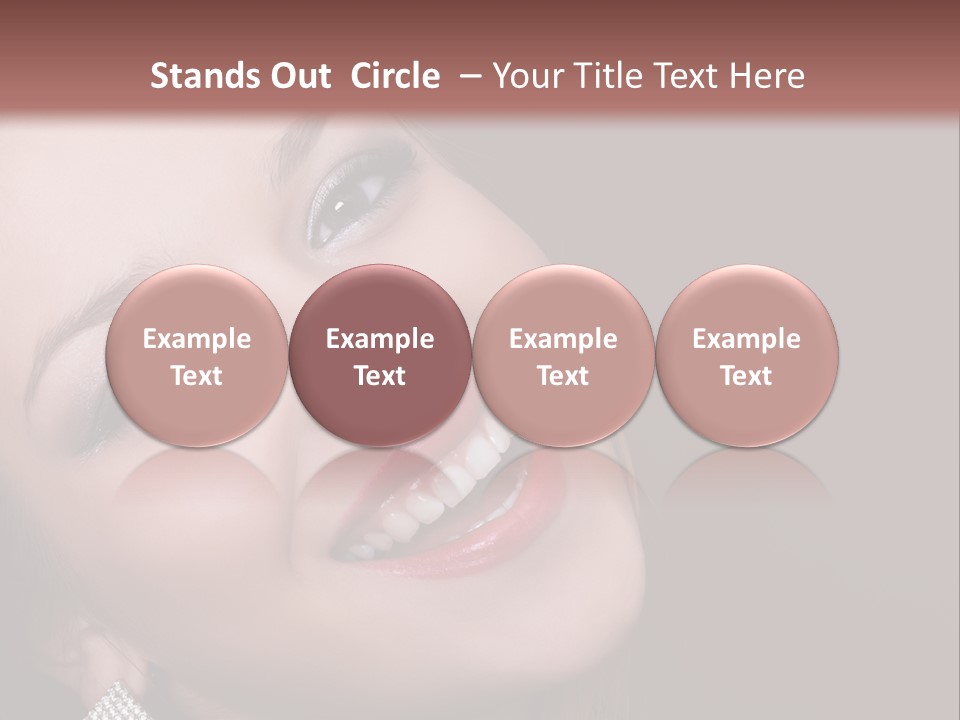 Stands Out Circle – Your Title Text Here

Example Text

Example Text

Example Text

Example Text